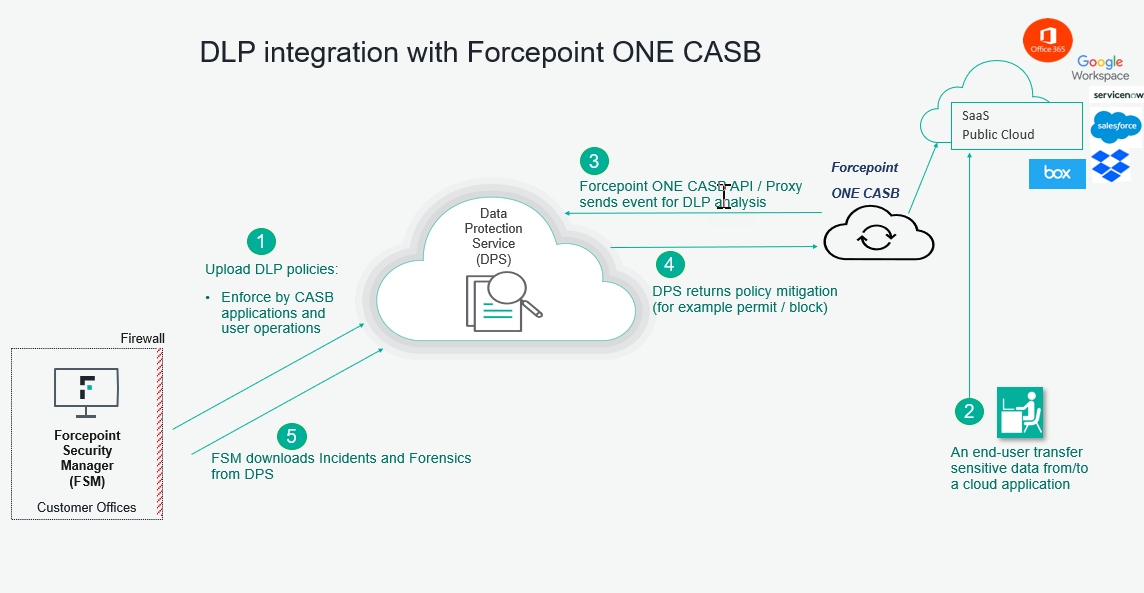 DLP integration with Forcepoint ONE CASB

Office 365

Google Workspace

servicenow

salesforce

box

SaaS
Public Cloud

Forcepoint
ONE CASB

3
Forcepoint ONE CASB API / Proxy sends event for DLP analysis

Data Protection Service (DPS)

4
DPS returns policy mitigation (for example permit / block)

1
Upload DLP policies:
• Enforce by CASB applications and user operations

Firewall

Forcepoint Security Manager (FSM)

Customer Offices

5
FSM downloads Incidents and Forensics from DPS

2
An end-user transfer sensitive data from/to a cloud application